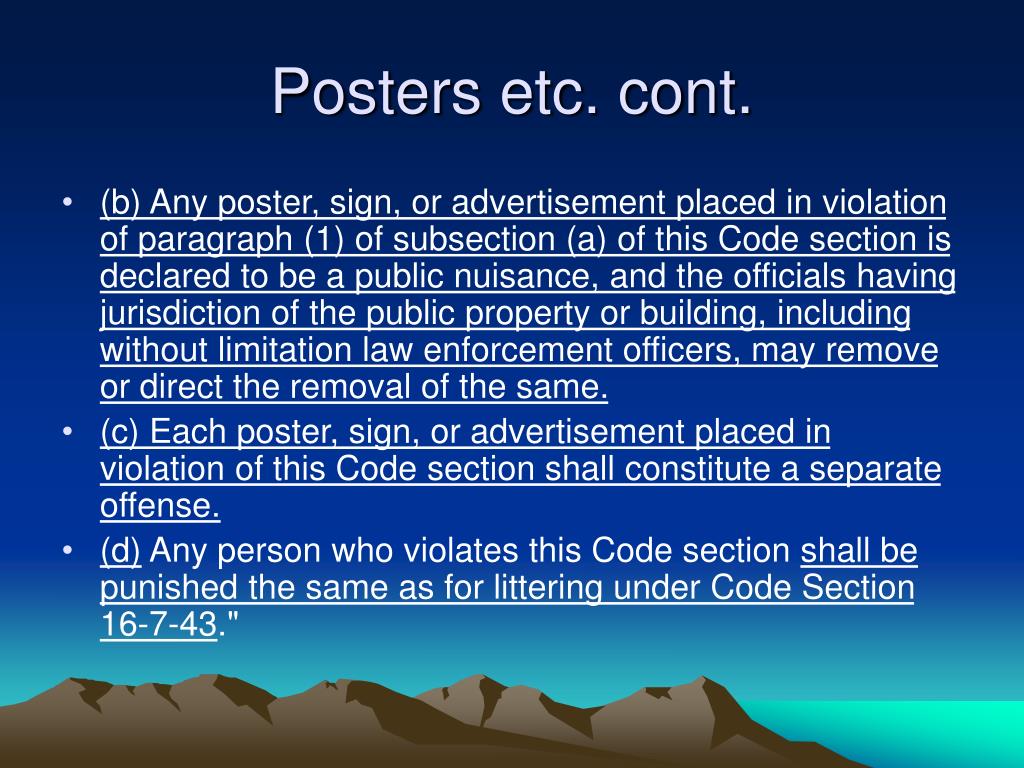 Posters etc. cont.

• (b) Any poster, sign, or advertisement placed in violation of paragraph (1) of subsection (a) of this Code section is declared to be a public nuisance, and the officials having jurisdiction of the public property or building, including without limitation law enforcement officers, may remove or direct the removal of the same.
• (c) Each poster, sign, or advertisement placed in violation of this Code section shall constitute a separate offense.
• (d) Any person who violates this Code section shall be punished the same as for littering under Code Section 16-7-43."